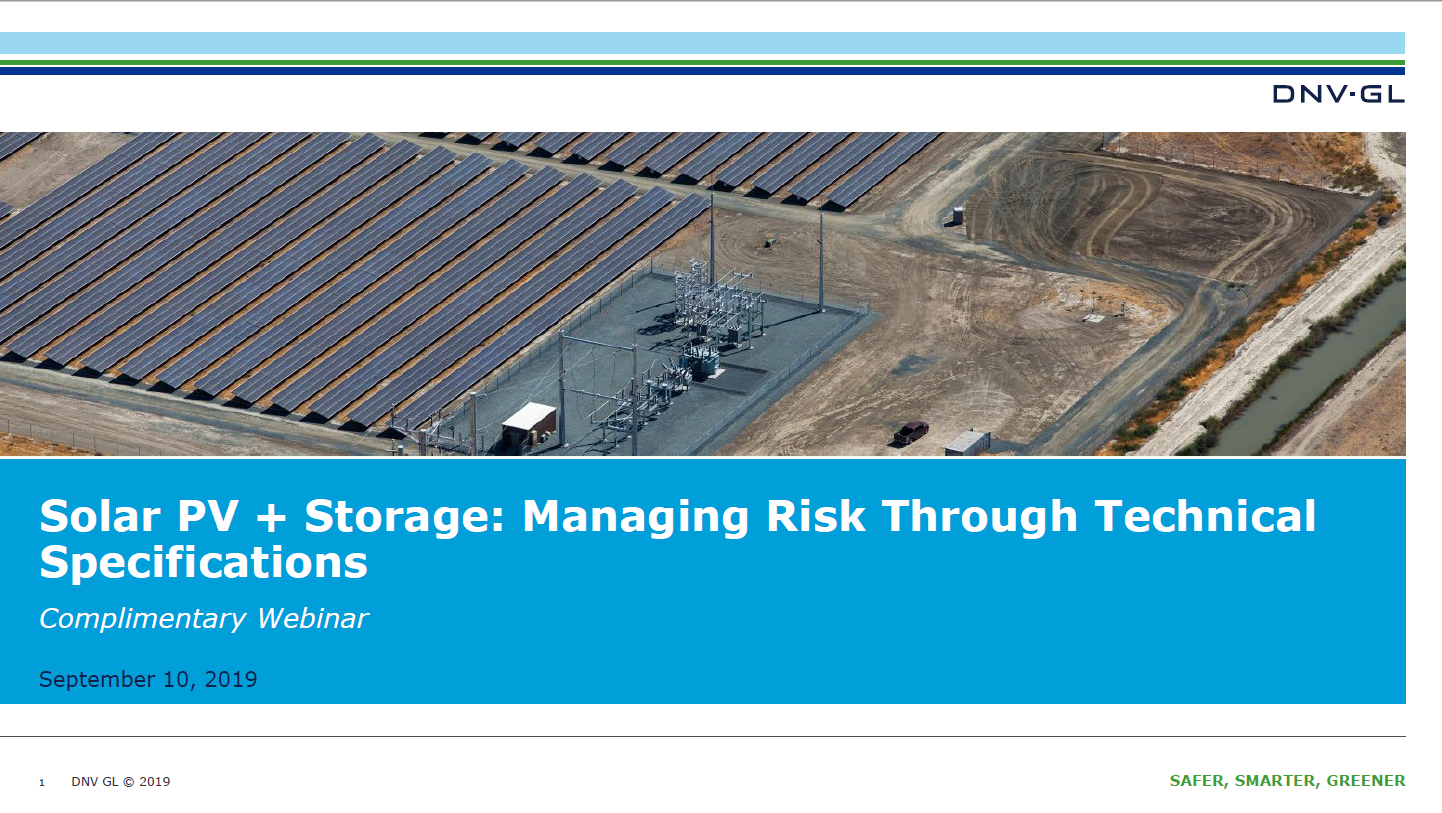 DNV·GL

Solar PV + Storage: Managing Risk Through Technical Specifications

Complimentary Webinar

September 10, 2019

1 DNV GL © 2019

SAFER, SMARTER, GREENER